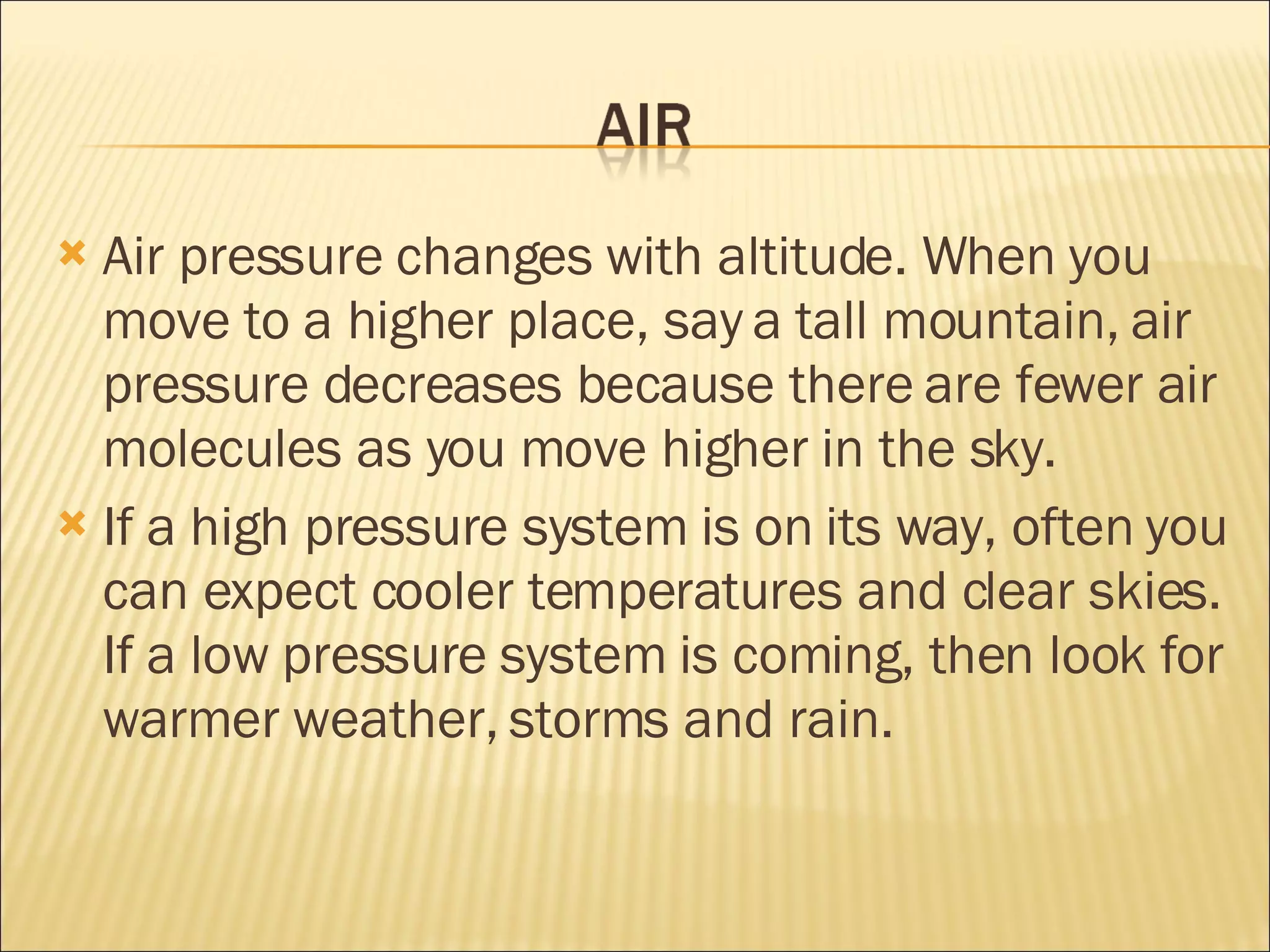 AIR

Air pressure changes with altitude. When you move to a higher place, say a tall mountain, air pressure decreases because there are fewer air molecules as you move higher in the sky.

If a high pressure system is on its way, often you can expect cooler temperatures and clear skies. If a low pressure system is coming, then look for warmer weather, storms and rain.